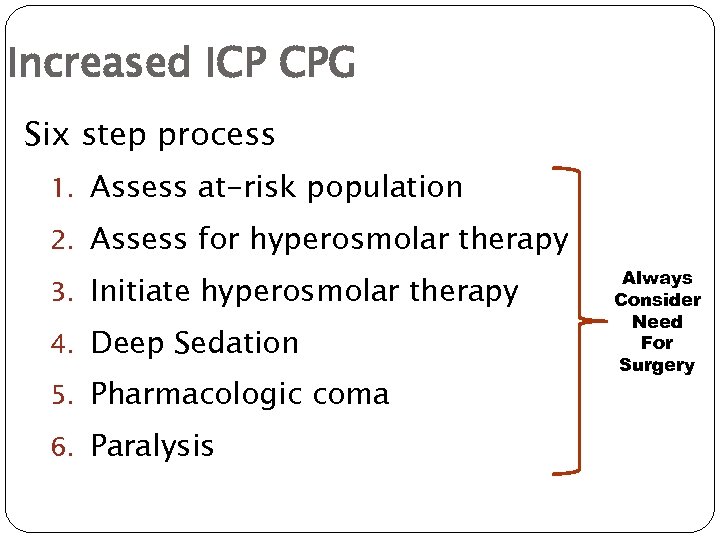 Increased ICP CPG

Six step process

1. Assess at-risk population
2. Assess for hyperosmolar therapy
3. Initiate hyperosmolar therapy
4. Deep Sedation
5. Pharmacologic coma
6. Paralysis

Always Consider Need For Surgery